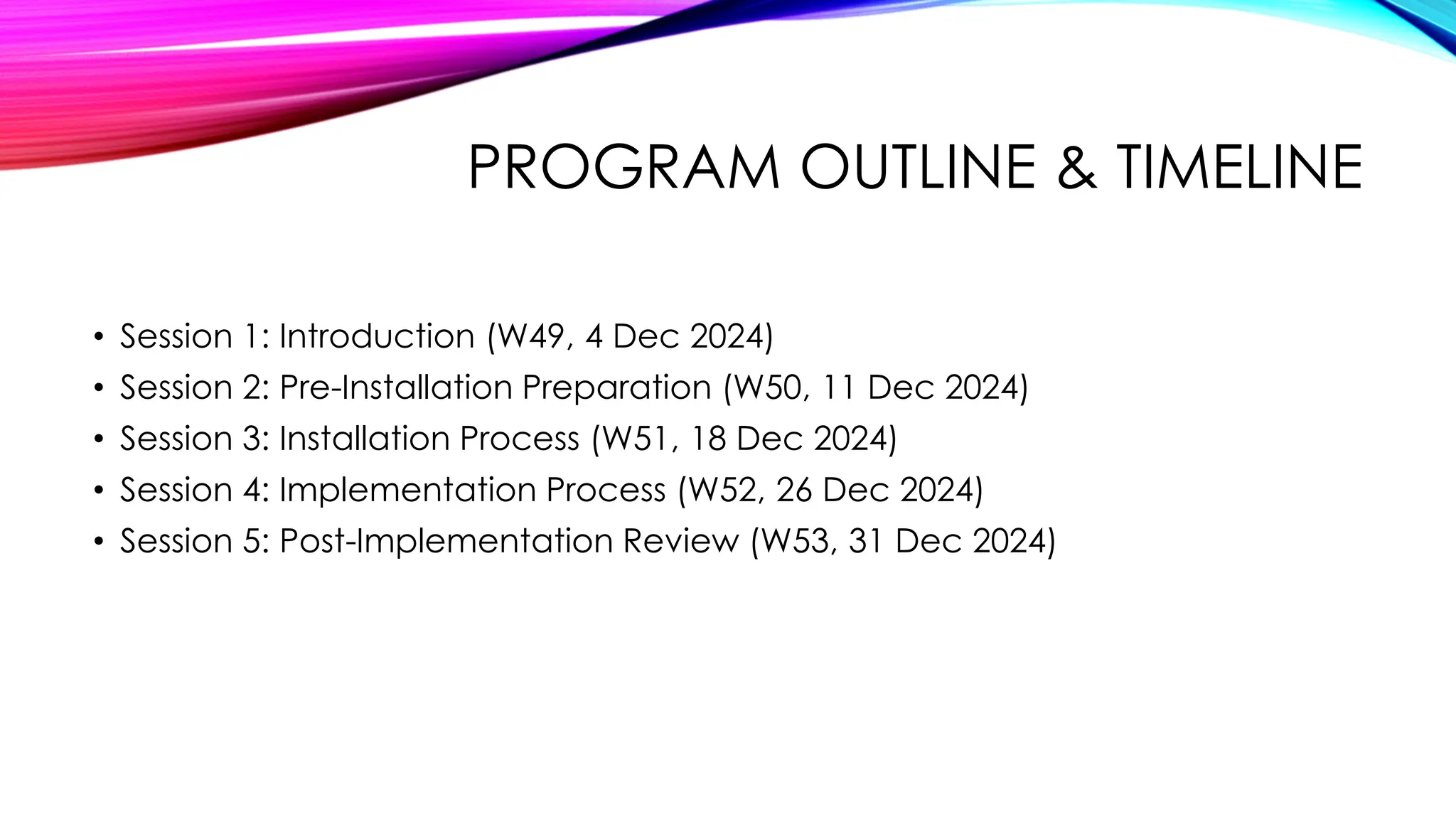 PROGRAM OUTLINE & TIMELINE

• Session 1: Introduction (W49, 4 Dec 2024)
• Session 2: Pre-Installation Preparation (W50, 11 Dec 2024)
• Session 3: Installation Process (W51, 18 Dec 2024)
• Session 4: Implementation Process (W52, 26 Dec 2024)
• Session 5: Post-Implementation Review (W53, 31 Dec 2024)